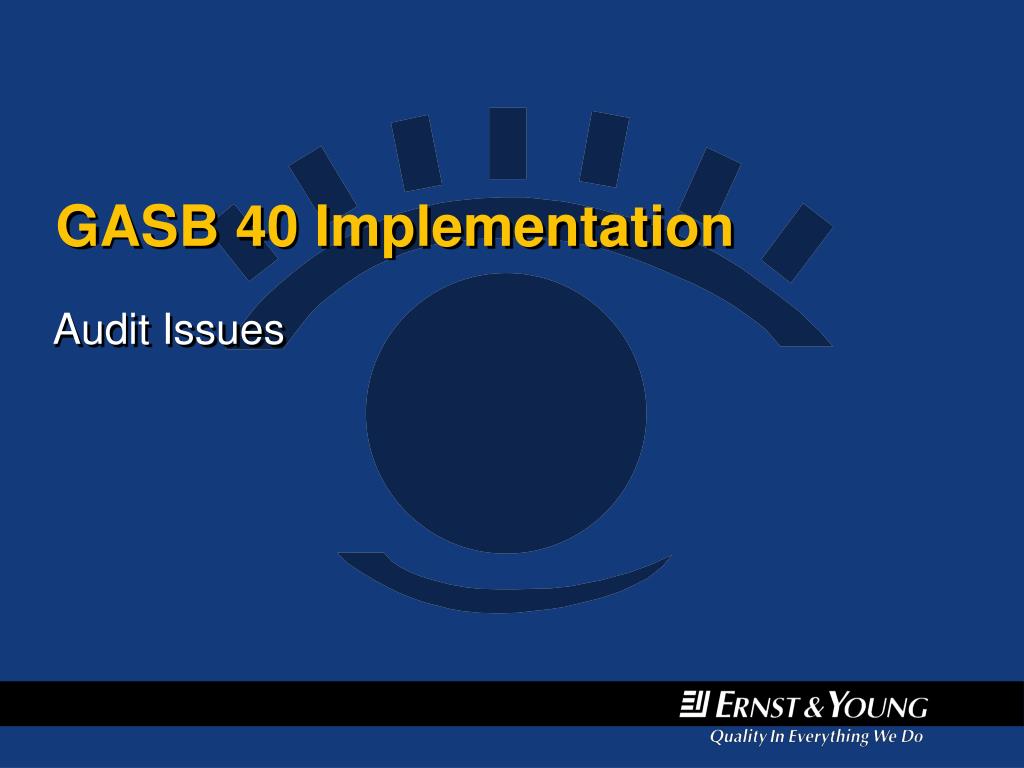 GASB 40 Implementation

Audit Issues

ERNST & YOUNG

Quality In Everything We Do